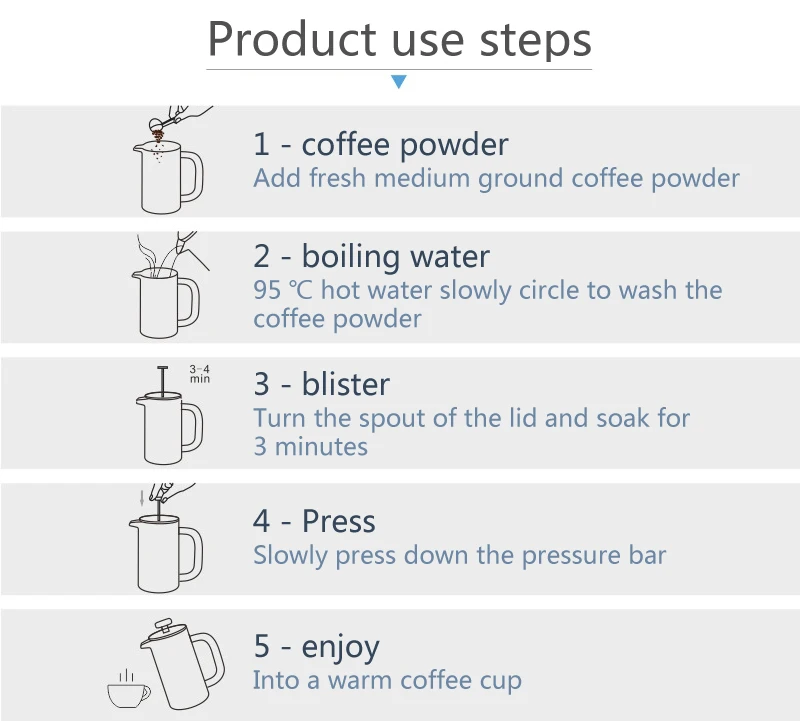 Product use steps

1 - coffee powder
Add fresh medium ground coffee powder

2 - boiling water
95 ℃ hot water slowly circle to wash the coffee powder

3-4 min

3 - blister
Turn the spout of the lid and soak for 3 minutes

4 - Press
Slowly press down the pressure bar

5 - enjoy
Into a warm coffee cup